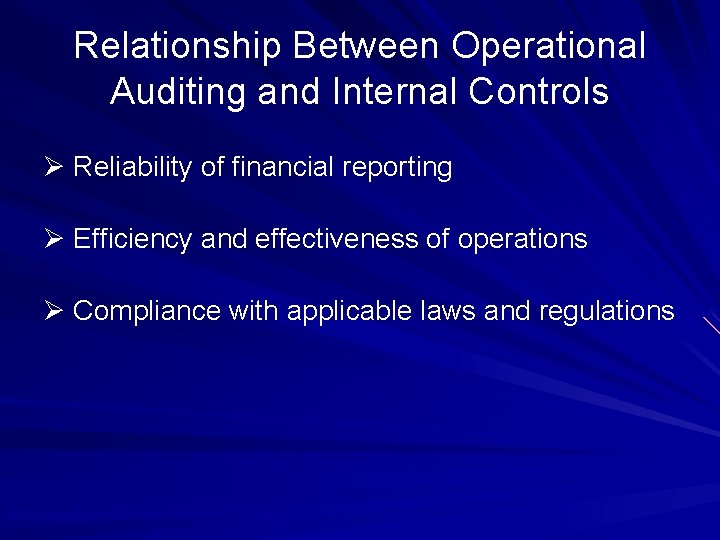 Relationship Between Operational Auditing and Internal Controls

➢ Reliability of financial reporting

➢ Efficiency and effectiveness of operations

➢ Compliance with applicable laws and regulations